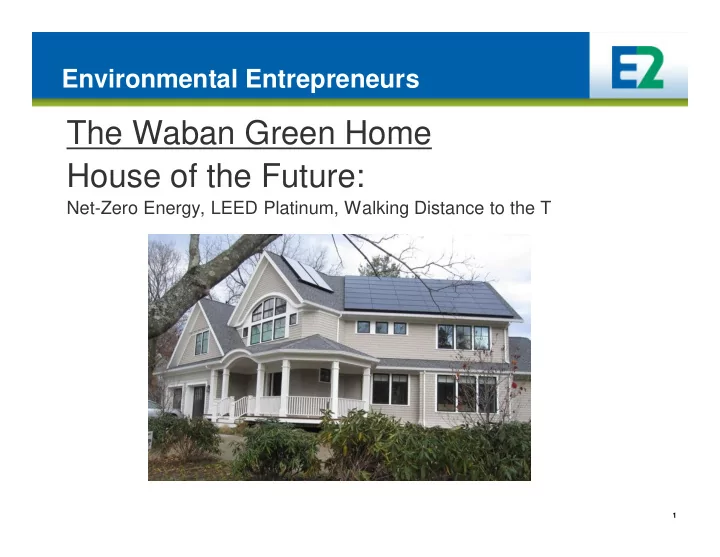 Environmental Entrepreneurs

E2

The Waban Green Home

House of the Future:

Net-Zero Energy, LEED Platinum, Walking Distance to the T

1